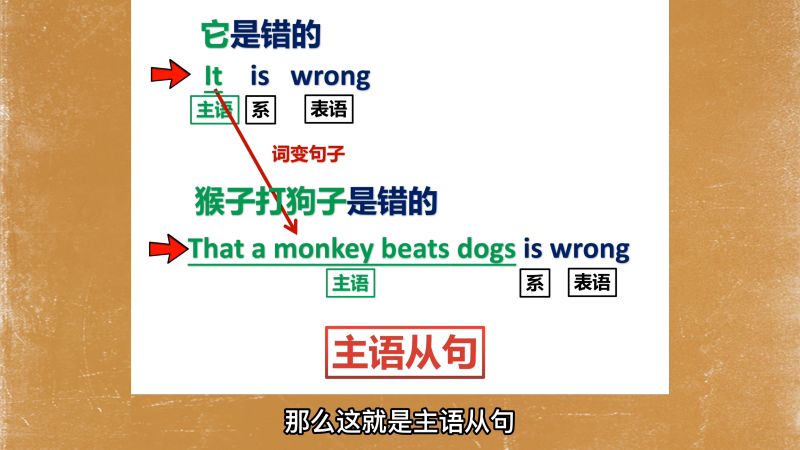 它是错的

It is wrong

主语 系 表语

词变句子

猴子打狗子是错的

That a monkey beats dogs is wrong

主语 系 表语

主语从句

那么这就是主语从句